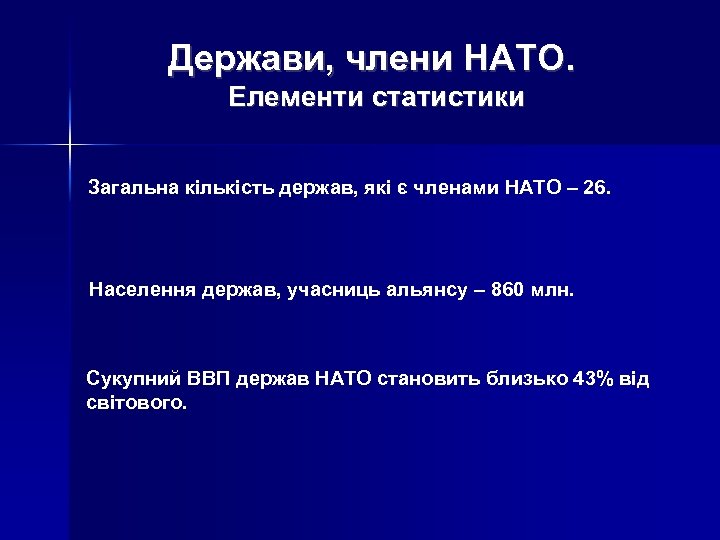 Держави, члени НАТО.
Елементи статистики

Загальна кількість держав, які є членами НАТО – 26.

Населення держав, учасниць альянсу – 860 млн.

Сукупний ВВП держав НАТО становить близько 43% від світового.